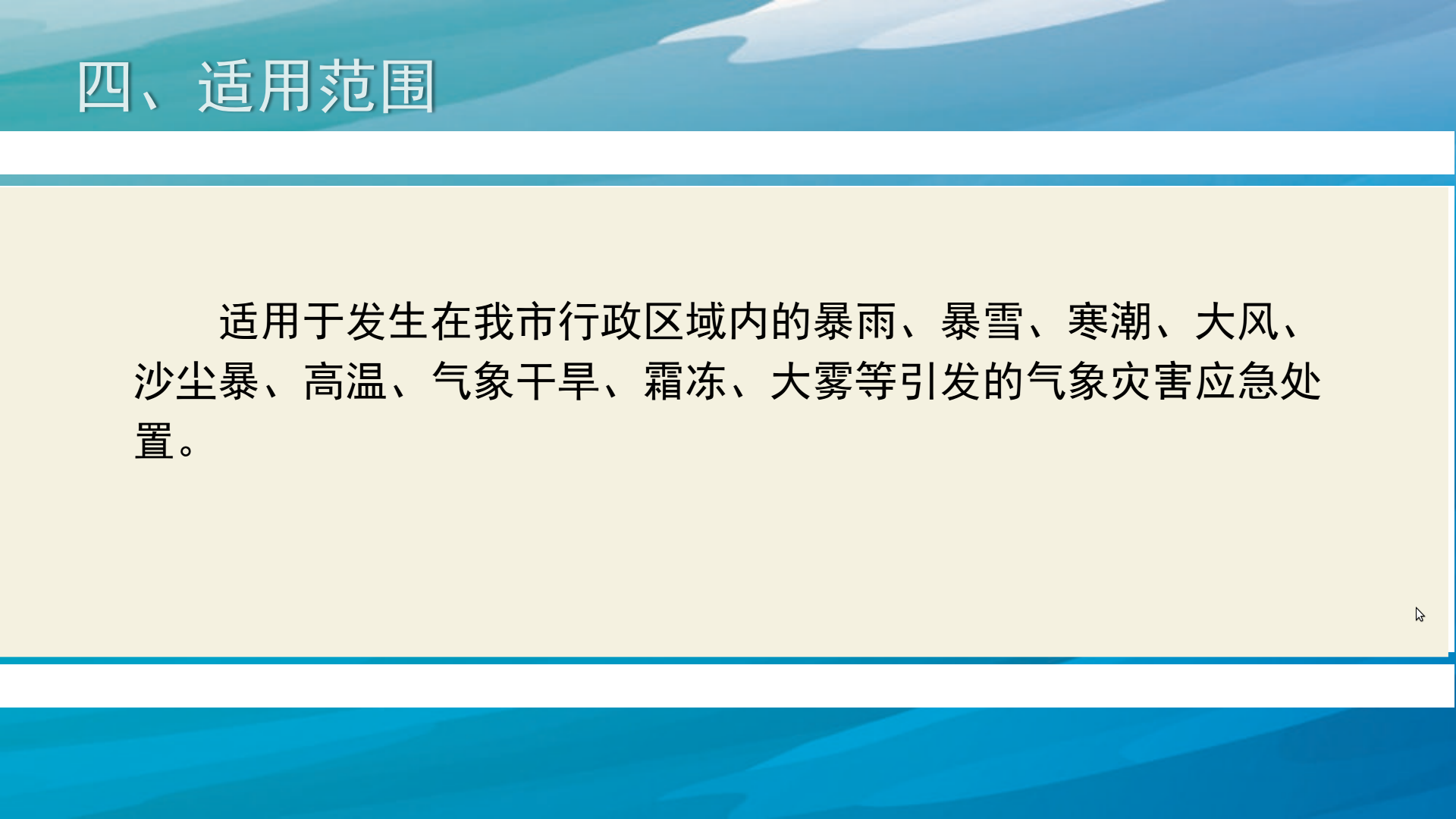 四、适用范围

适用于发生在我市行政区域内的暴雨、暴雪、寒潮、大风、沙尘暴、高温、气象干旱、霜冻、大雾等引发的气象灾害应急处置。